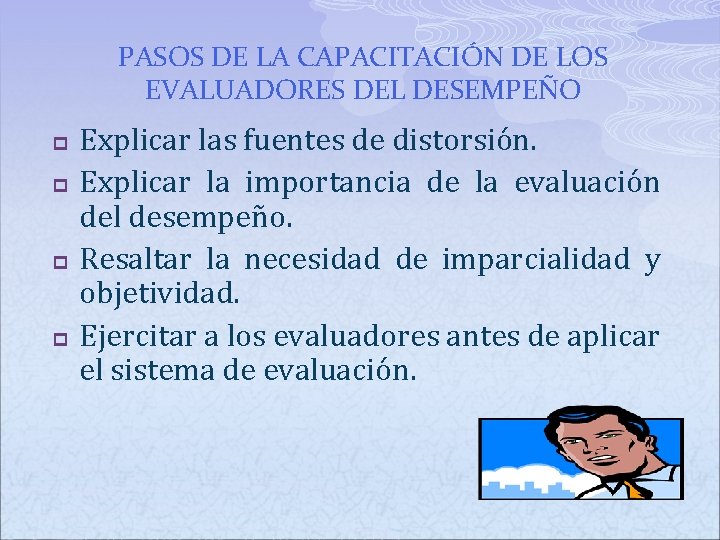 PASOS DE LA CAPACITACIÓN DE LOS EVALUADORES DEL DESEMPEÑO

Explicar las fuentes de distorsión.

Explicar la importancia de la evaluación del desempeño.

Resaltar la necesidad de imparcialidad y objetividad.

Ejercitar a los evaluadores antes de aplicar el sistema de evaluación.